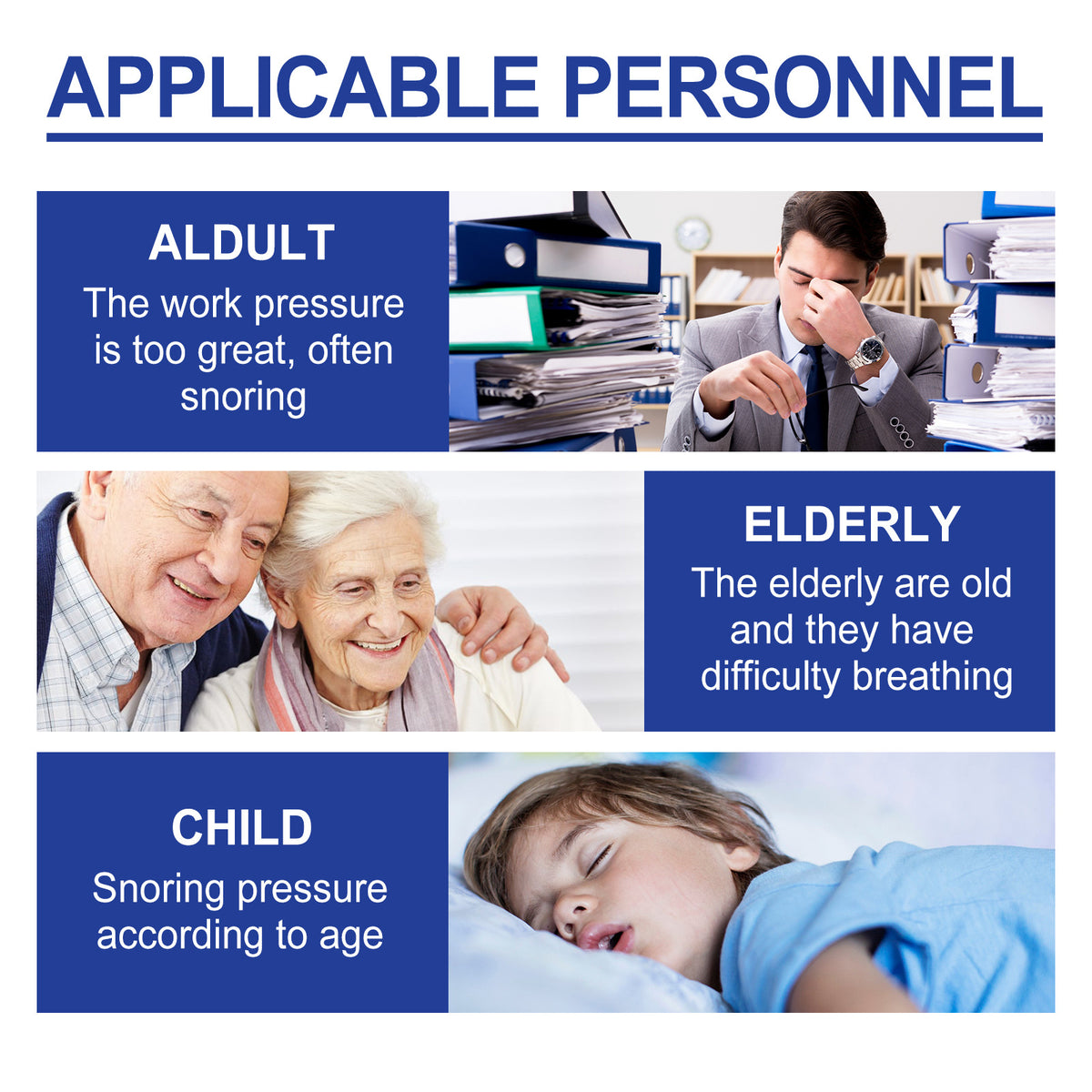 APPLICABLE PERSONNEL

ALDULT

The work pressure is too great, often snoring

ELDERLY

The elderly are old and they have difficulty breathing

CHILD

Snoring pressure according to age